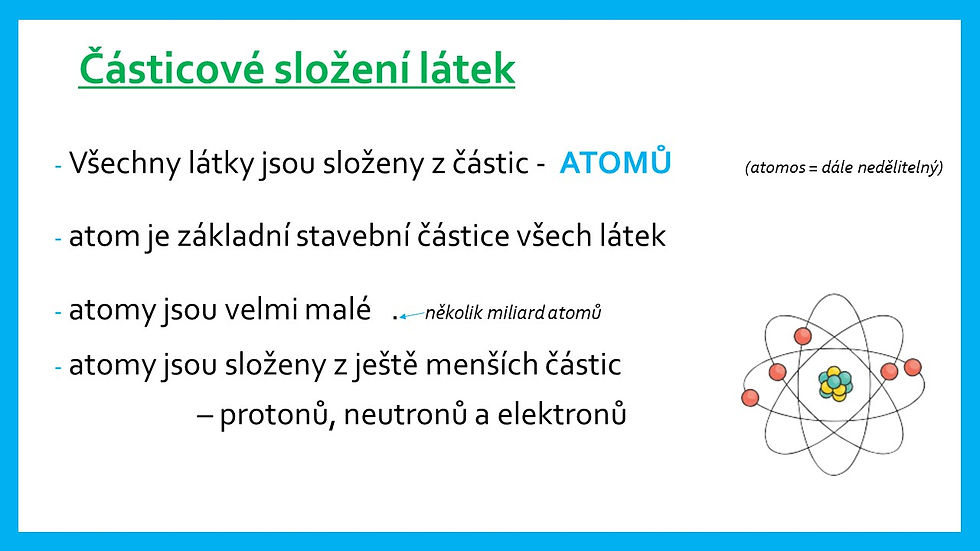 Částicové složení látek

- Všechny látky jsou složeny z částic - ATOMŮ (atomos = dále nedělitelný)

- atom je základní stavební částice všech látek

- atomy jsou velmi malé . několik miliard atomů

- atomy jsou složeny z ještě menších částic – protonů, neutronů a elektronů